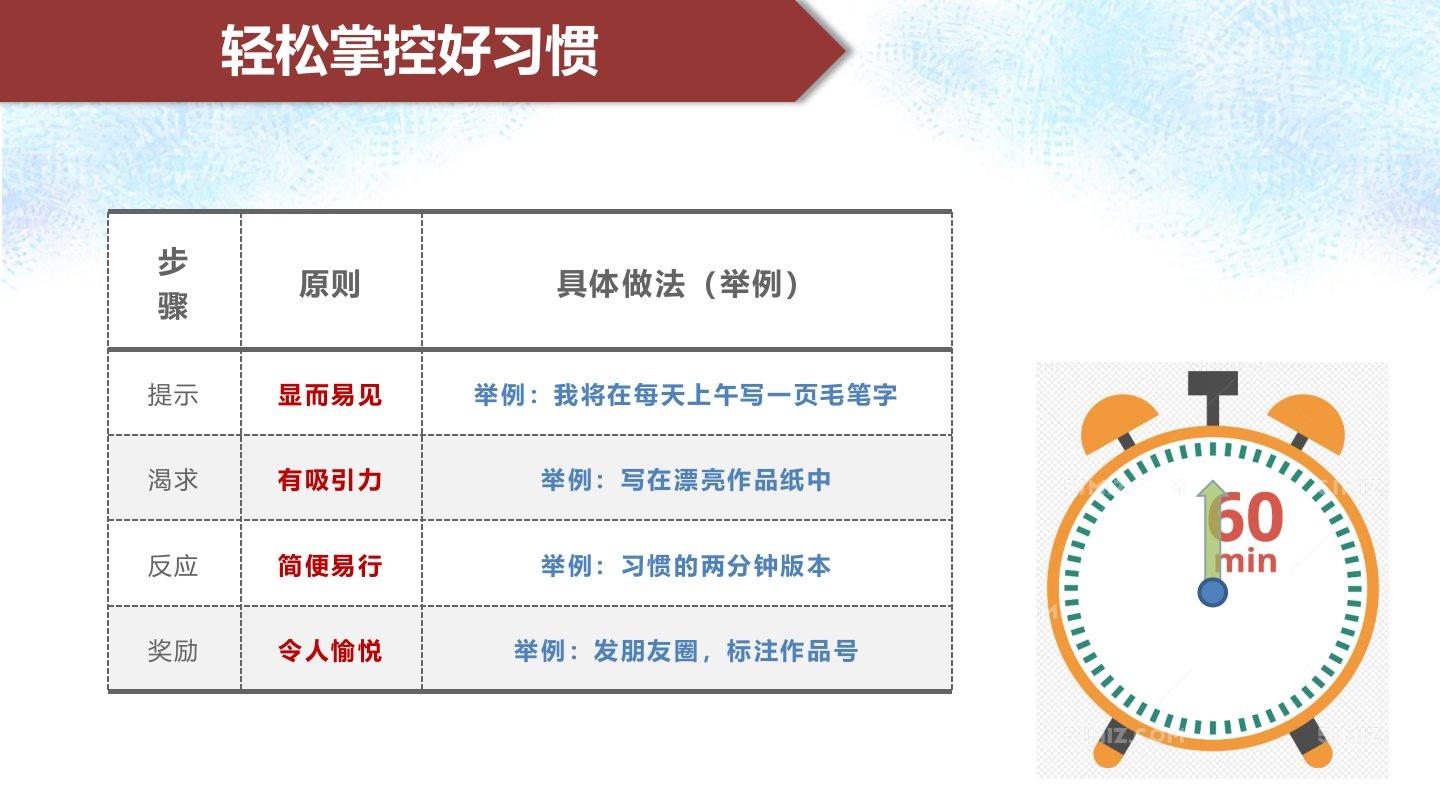 轻松掌控好习惯

| 步骤 | 原则 | 具体做法（举例） |
|---|---|---|
| 提示 | 显而易见 | 举例：我将在每天上午写一页毛笔字 |
| 渴求 | 有吸引力 | 举例：写在漂亮作品纸中 |
| 反应 | 简便易行 | 举例：习惯的两分钟版本 |
| 奖励 | 令人愉悦 | 举例：发朋友圈，标注作品号 |

60
min